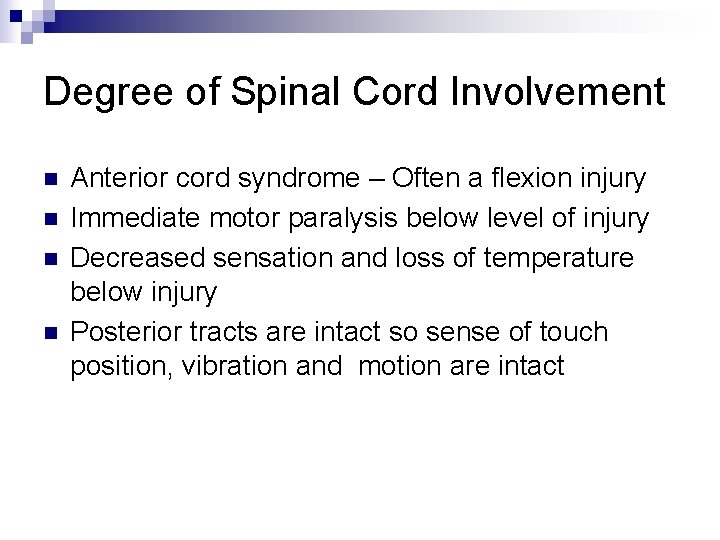 Degree of Spinal Cord Involvement

- Anterior cord syndrome – Often a flexion injury
- Immediate motor paralysis below level of injury
- Decreased sensation and loss of temperature below injury
- Posterior tracts are intact so sense of touch position, vibration and motion are intact